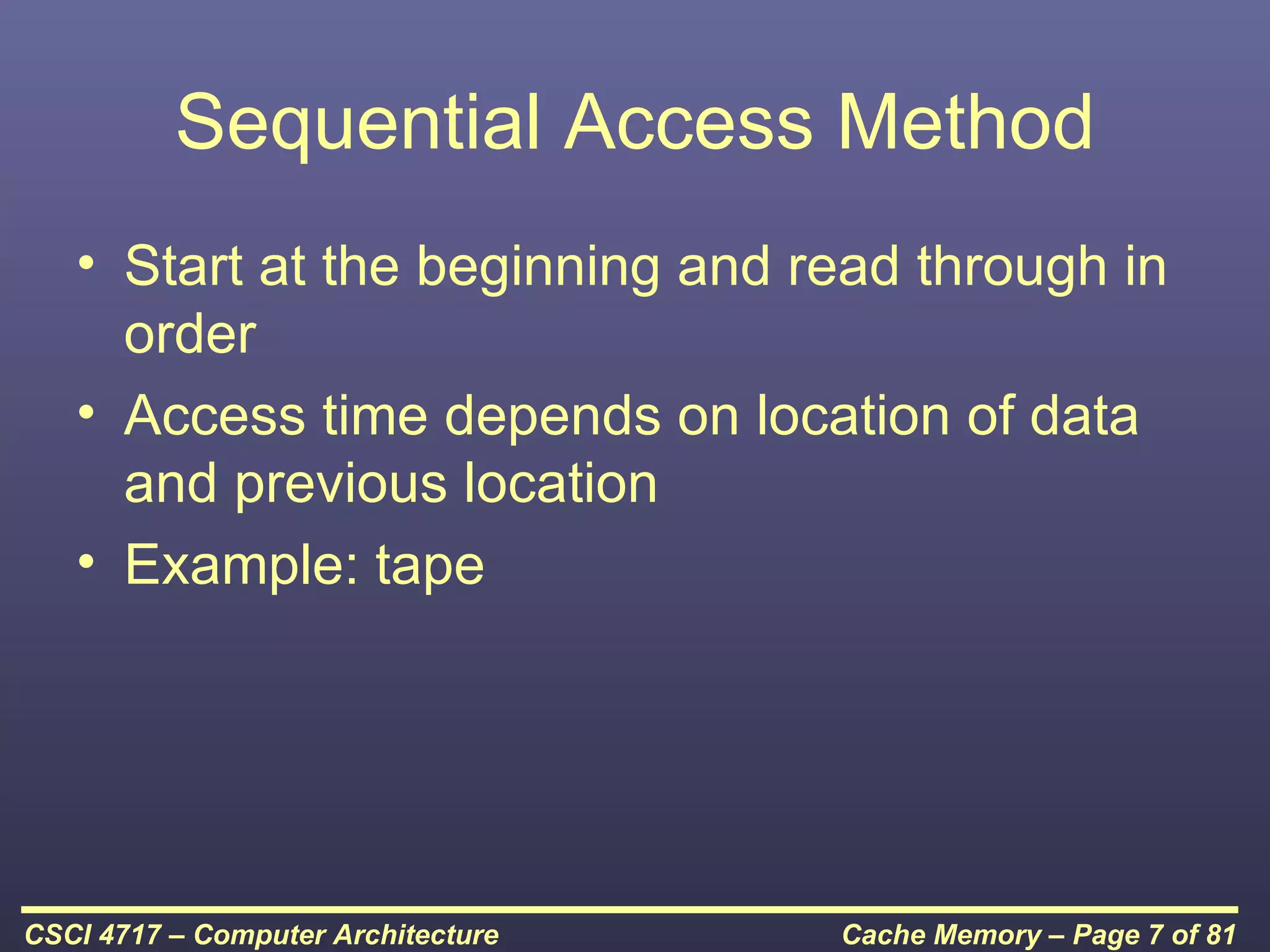 Sequential Access Method

• Start at the beginning and read through in order
• Access time depends on location of data and previous location
• Example: tape

CSCI 4717 – Computer Architecture

Cache Memory – Page 7 of 81